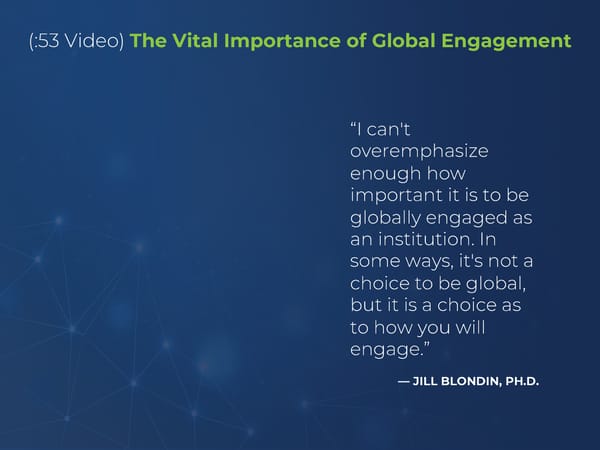 (:53 Video) The Vital Importance of Global Engagement

“I can't overemphasize enough how important it is to be globally engaged as an institution. In some ways, it's not a choice to be global, but it is a choice as to how you will engage.”

— JILL BLONDIN, PH.D.